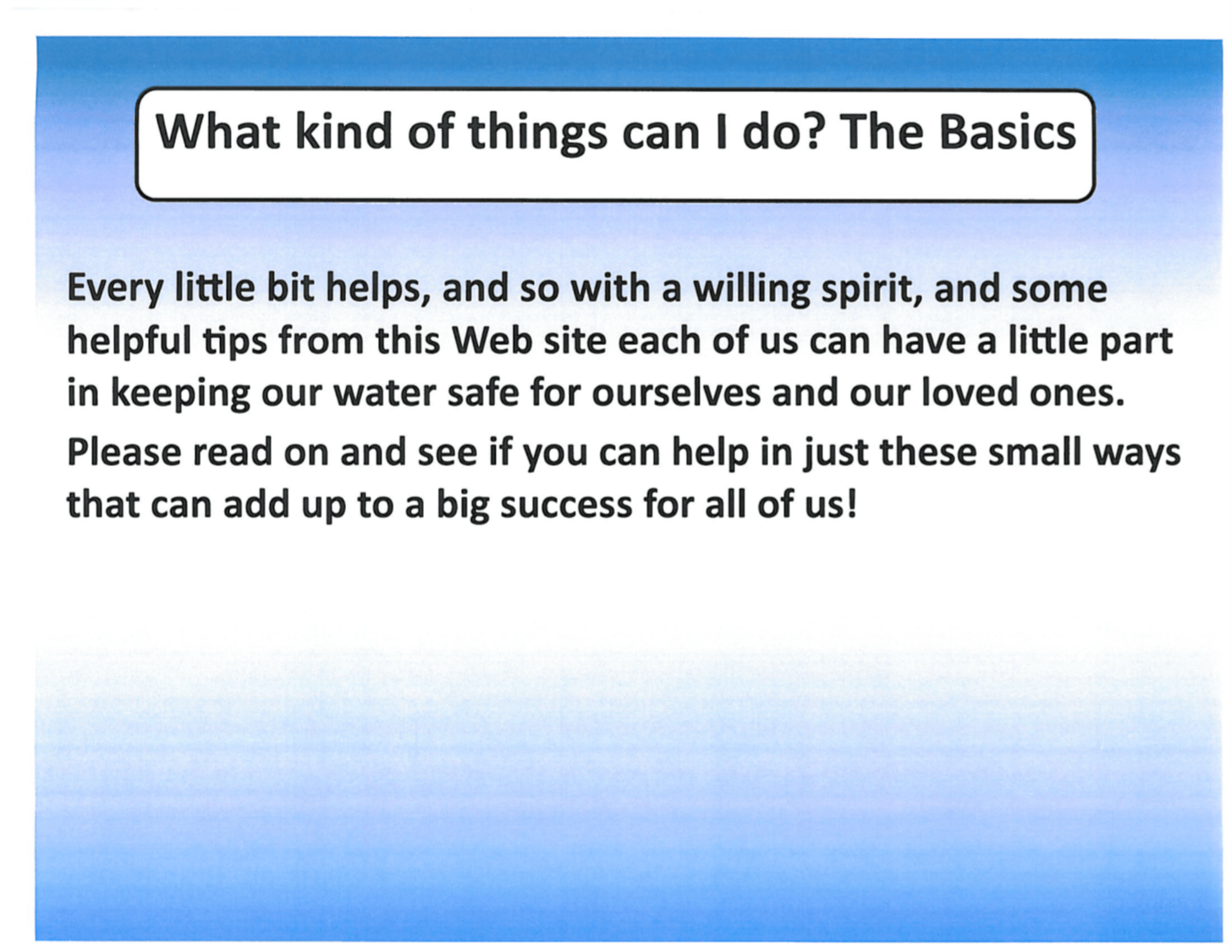 What kind of things can I do? The Basics

Every little bit helps, and so with a willing spirit, and some helpful tips from this Web site each of us can have a little part in keeping our water safe for ourselves and our loved ones.

Please read on and see if you can help in just these small ways that can add up to a big success for all of us!